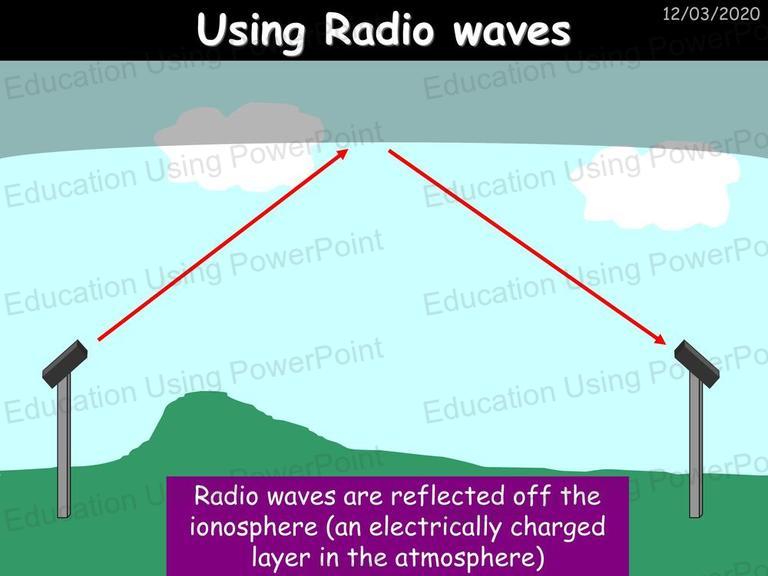 Using Radio waves

12/03/2020

Education Using PowerPoint

Radio waves are reflected off the ionosphere (an electrically charged layer in the atmosphere)